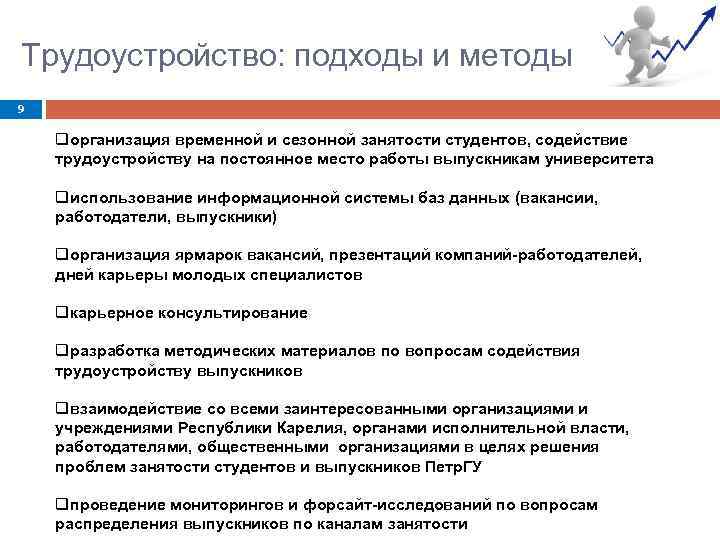 Трудоустройство: подходы и методы

9

❑организация временной и сезонной занятости студентов, содействие трудоустройству на постоянное место работы выпускникам университета

❑использование информационной системы баз данных (вакансии, работодатели, выпускники)

❑организация ярмарок вакансий, презентаций компаний-работодателей, дней карьеры молодых специалистов

❑карьерное консультирование

❑разработка методических материалов по вопросам содействия трудоустройству выпускников

❑взаимодействие со всеми заинтересованными организациями и учреждениями Республики Карелия, органами исполнительной власти, работодателями, общественными организациями в целях решения проблем занятости студентов и выпускников ПетрГУ

❑проведение мониторингов и форсайт-исследований по вопросам распределения выпускников по каналам занятости